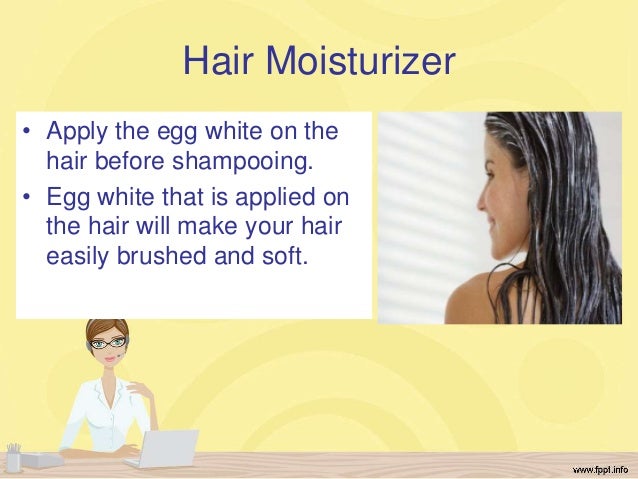 Hair Moisturizer

• Apply the egg white on the hair before shampooing.
• Egg white that is applied on the hair will make your hair easily brushed and soft.

www.fppt.info